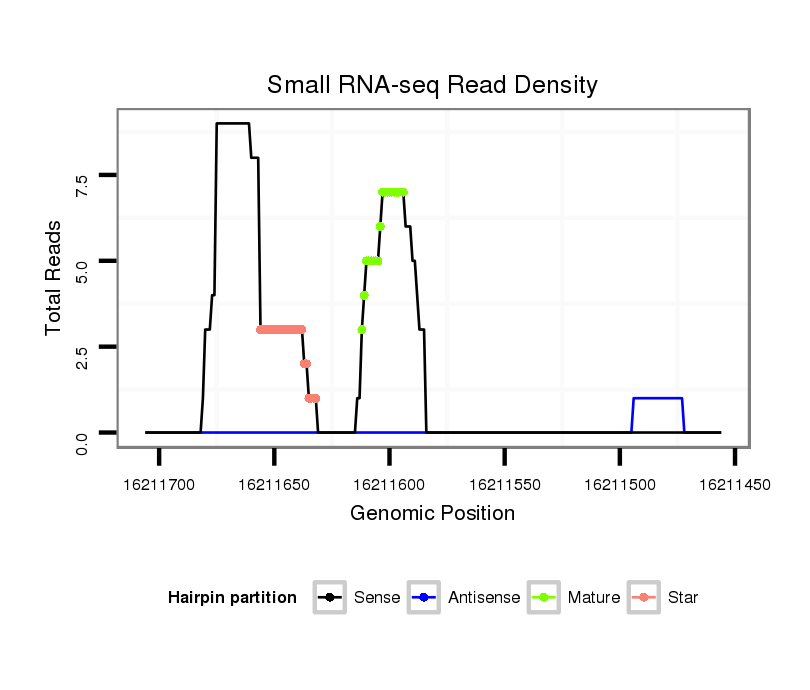 Small RNA-seq Read Density

Total Reads

7.5
5.0
2.5
0.0

16211700 16211650 16211600 16211550 16211500 16211450

Genomic Position

Hairpin partition Sense Antisense Mature Star